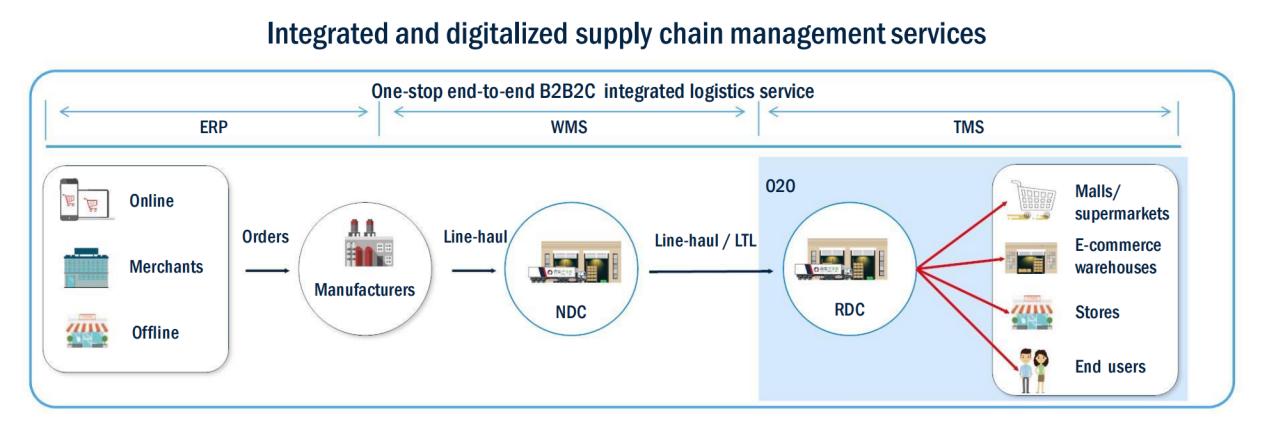 Integrated and digitalized supply chain management services

One-stop end-to-end B2B2C integrated logistics service

ERP

WMS

TMS

Online

Merchants

Offline

Orders

Manufacturers

Line-haul

NDC

Line-haul / LTL

O2O

RDC

Malls/ supermarkets

E-commerce warehouses

Stores

End users